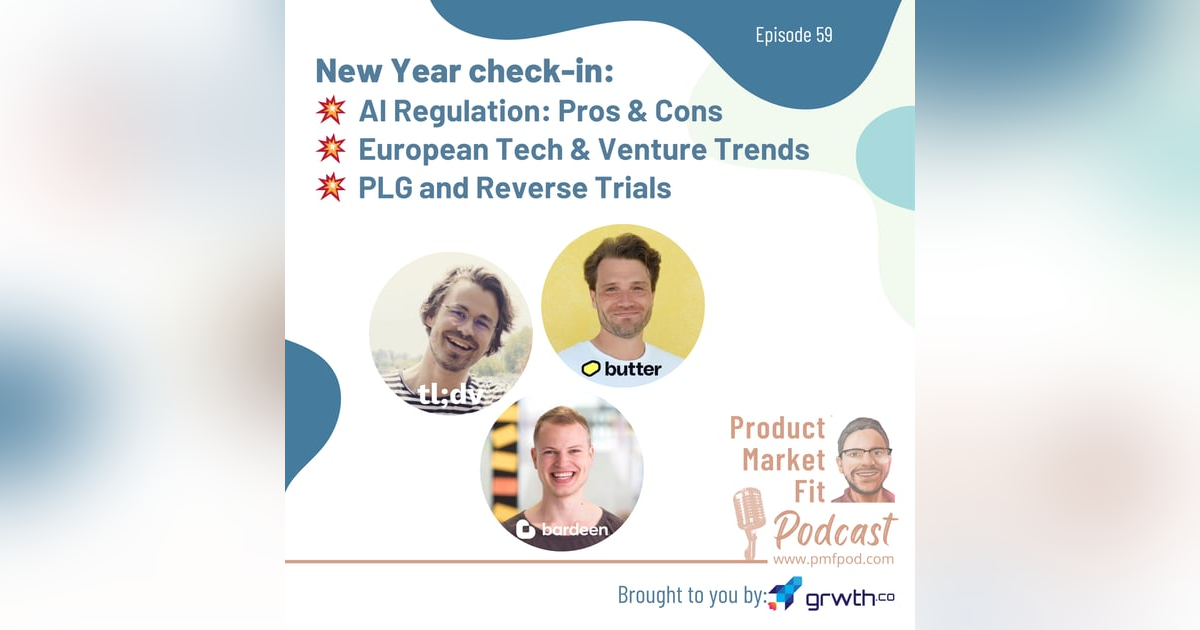 Episode 59

New Year check-in:
💥 AI Regulation: Pros & Cons
💥 European Tech & Venture Trends
💥 PLG and Reverse Trials

tl;dv

butter

bardeen

Product Market Fit Podcast
www.pmfpod.com

Brought to you by: grwth.co